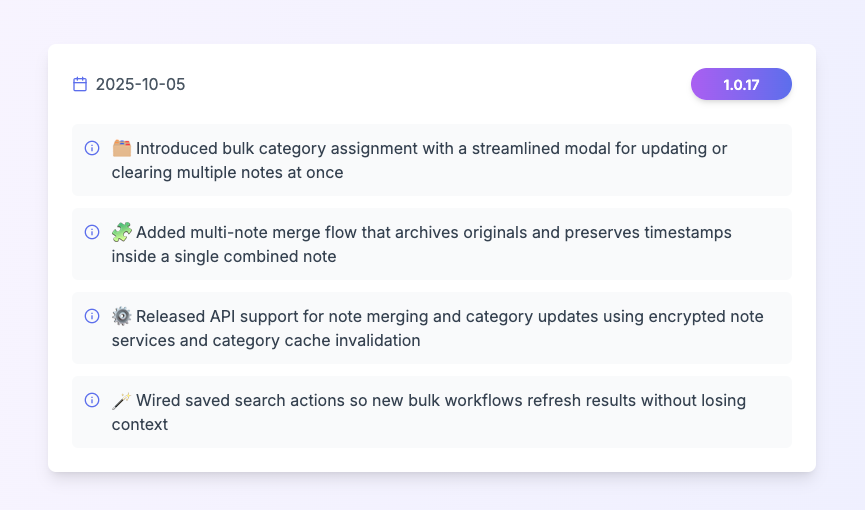 2025-10-05

1.0.17

🗂️ Introduced bulk category assignment with a streamlined modal for updating or clearing multiple notes at once

🧩 Added multi-note merge flow that archives originals and preserves timestamps inside a single combined note

⚙️ Released API support for note merging and category updates using encrypted note services and category cache invalidation

🪄 Wired saved search actions so new bulk workflows refresh results without losing context